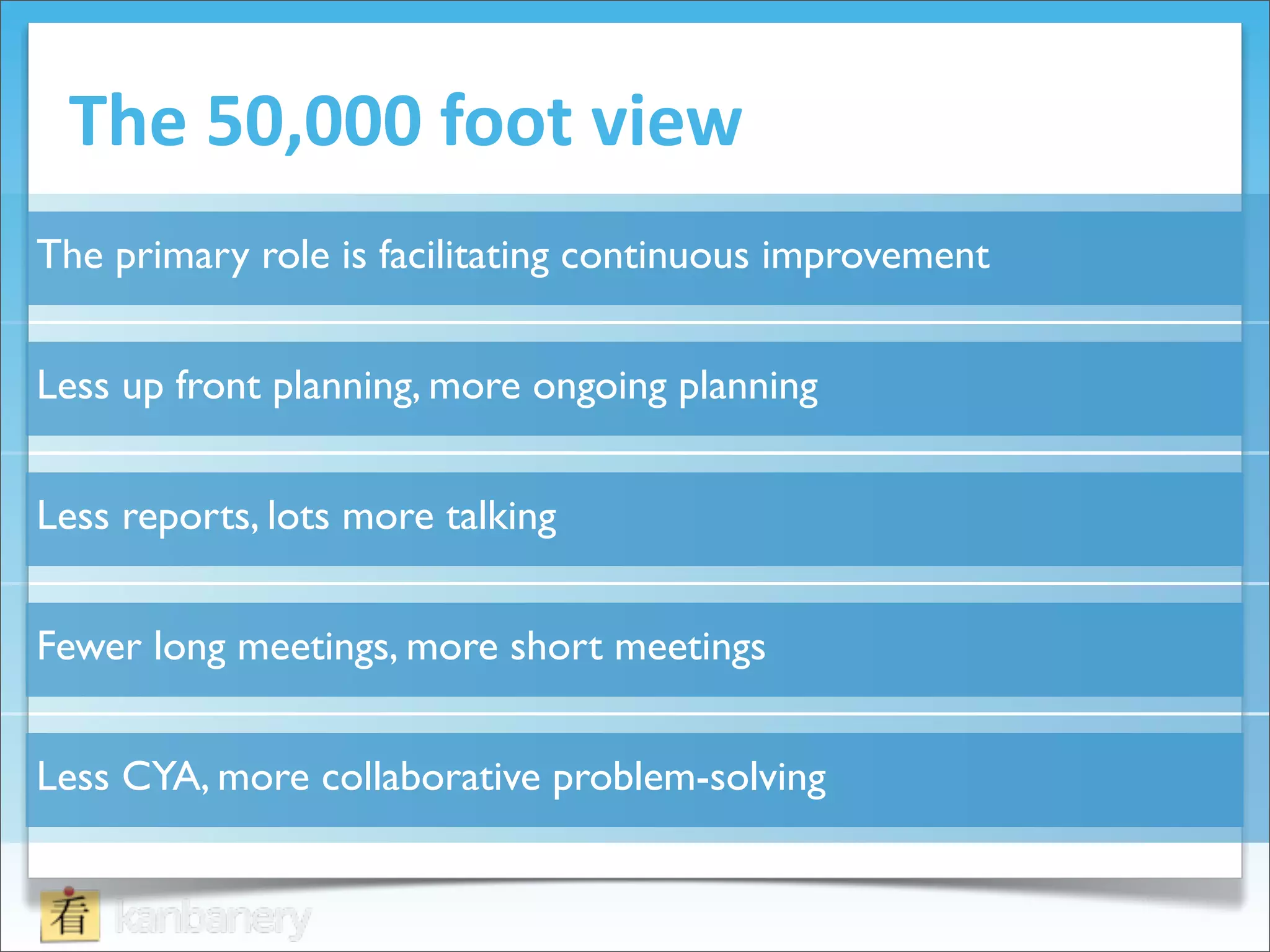 The 50,000 foot view

The primary role is facilitating continuous improvement

Less up front planning, more ongoing planning

Less reports, lots more talking

Fewer long meetings, more short meetings

Less CYA, more collaborative problem-solving

看 kanbanery